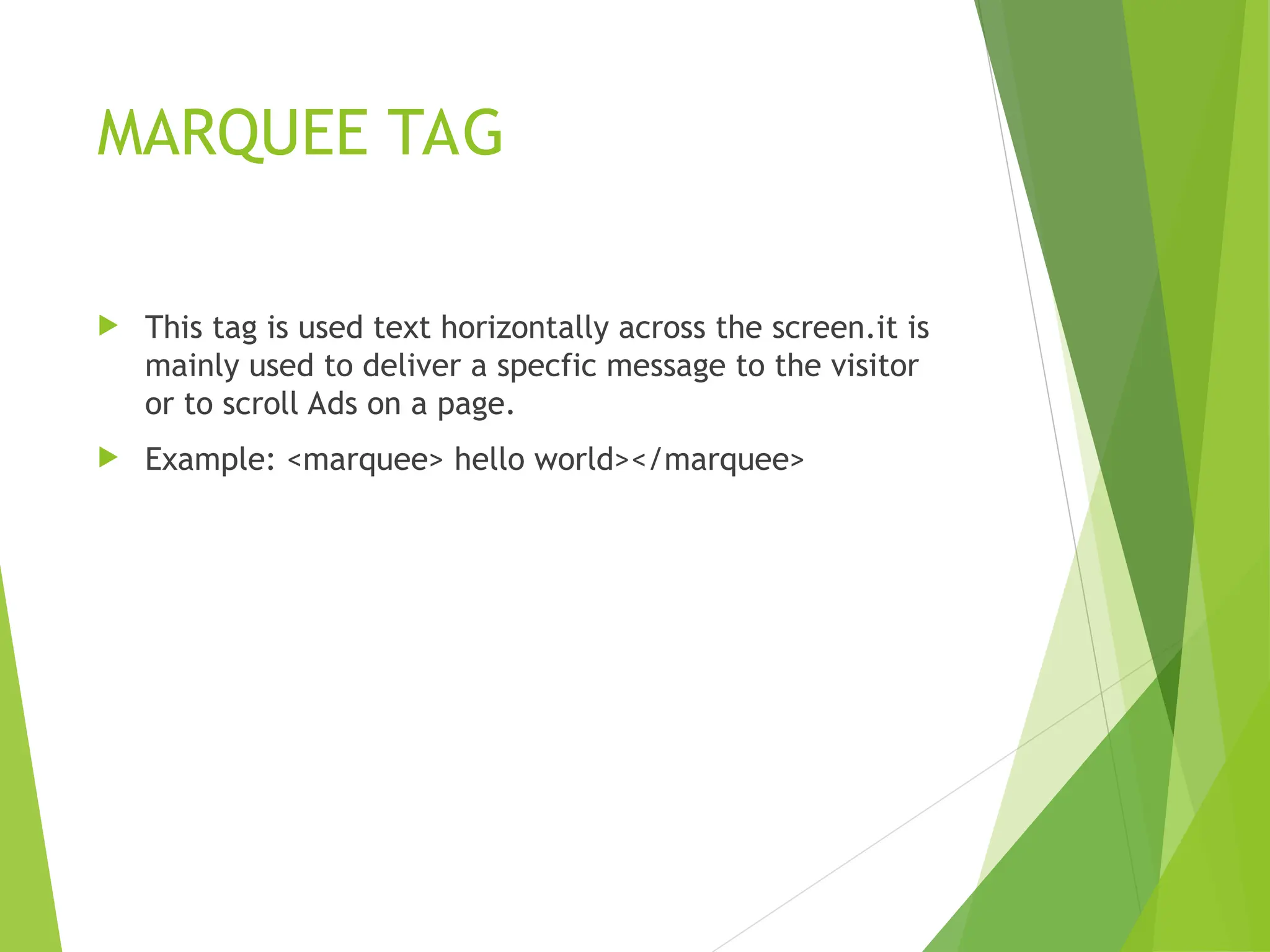 MARQUEE TAG

This tag is used text horizontally across the screen.it is mainly used to deliver a specfic message to the visitor or to scroll Ads on a page.

Example: <marquee> hello world></marquee>